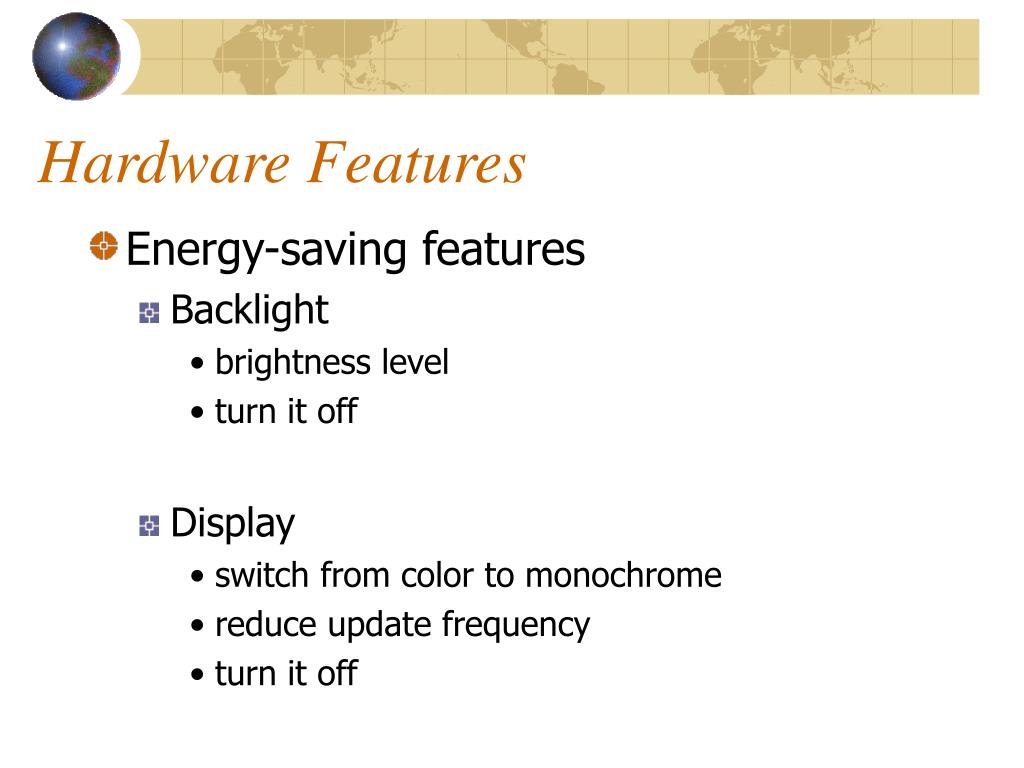 Hardware Features

Energy-saving features

Backlight

• brightness level
• turn it off

Display

• switch from color to monochrome
• reduce update frequency
• turn it off